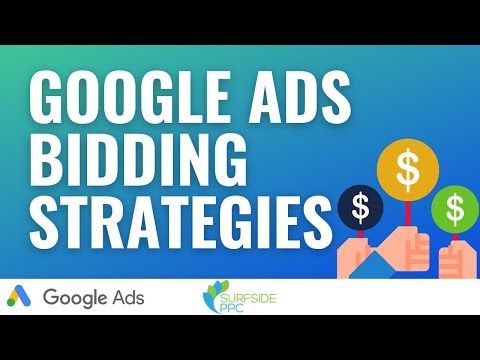 GOOGLE ADS BIDDING STRATEGIES

$ $ $

Google Ads

SURFSIDE PPC